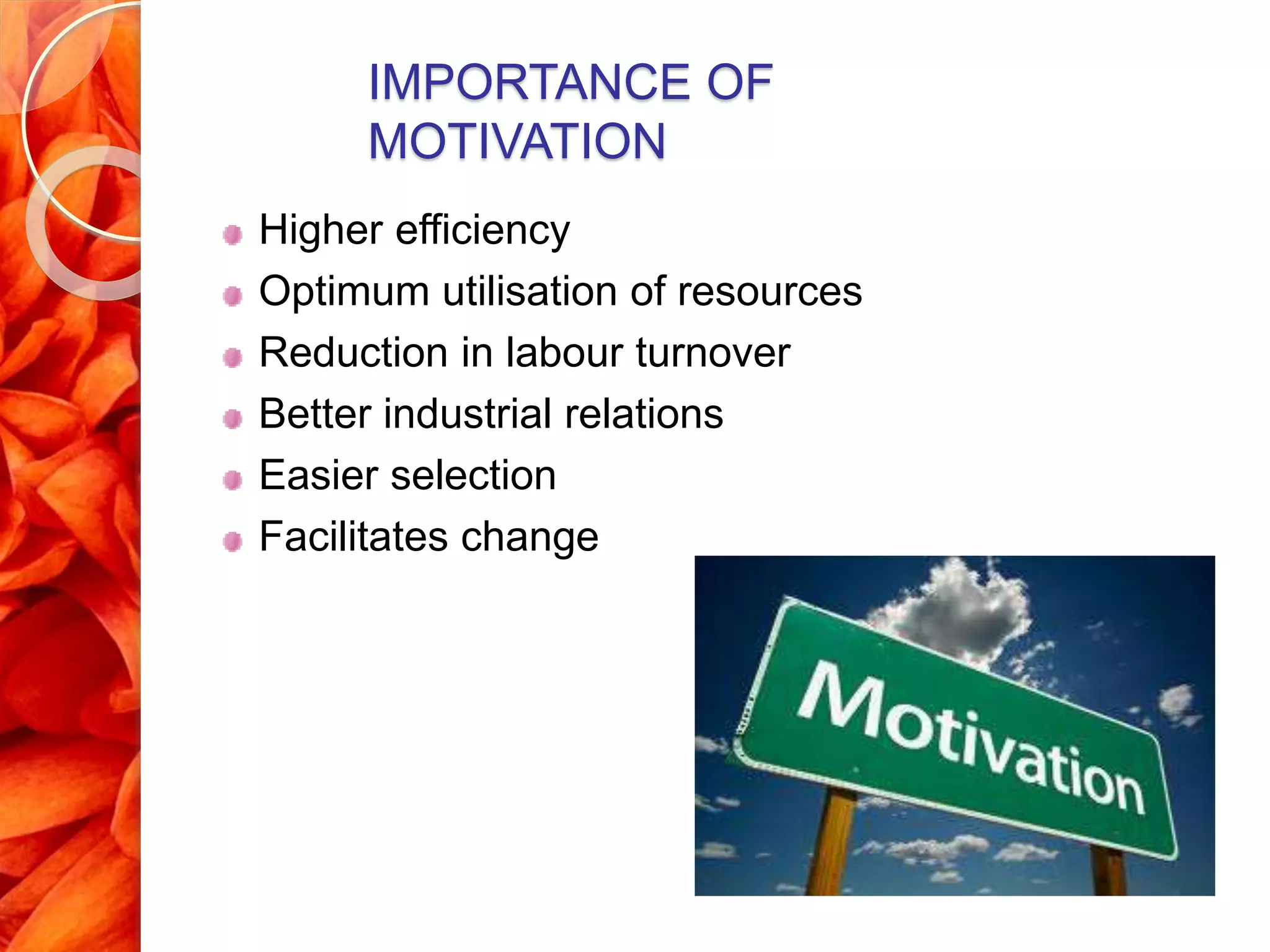 IMPORTANCE OF MOTIVATION

- Higher efficiency
- Optimum utilisation of resources
- Reduction in labour turnover
- Better industrial relations
- Easier selection
- Facilitates change

Motivation